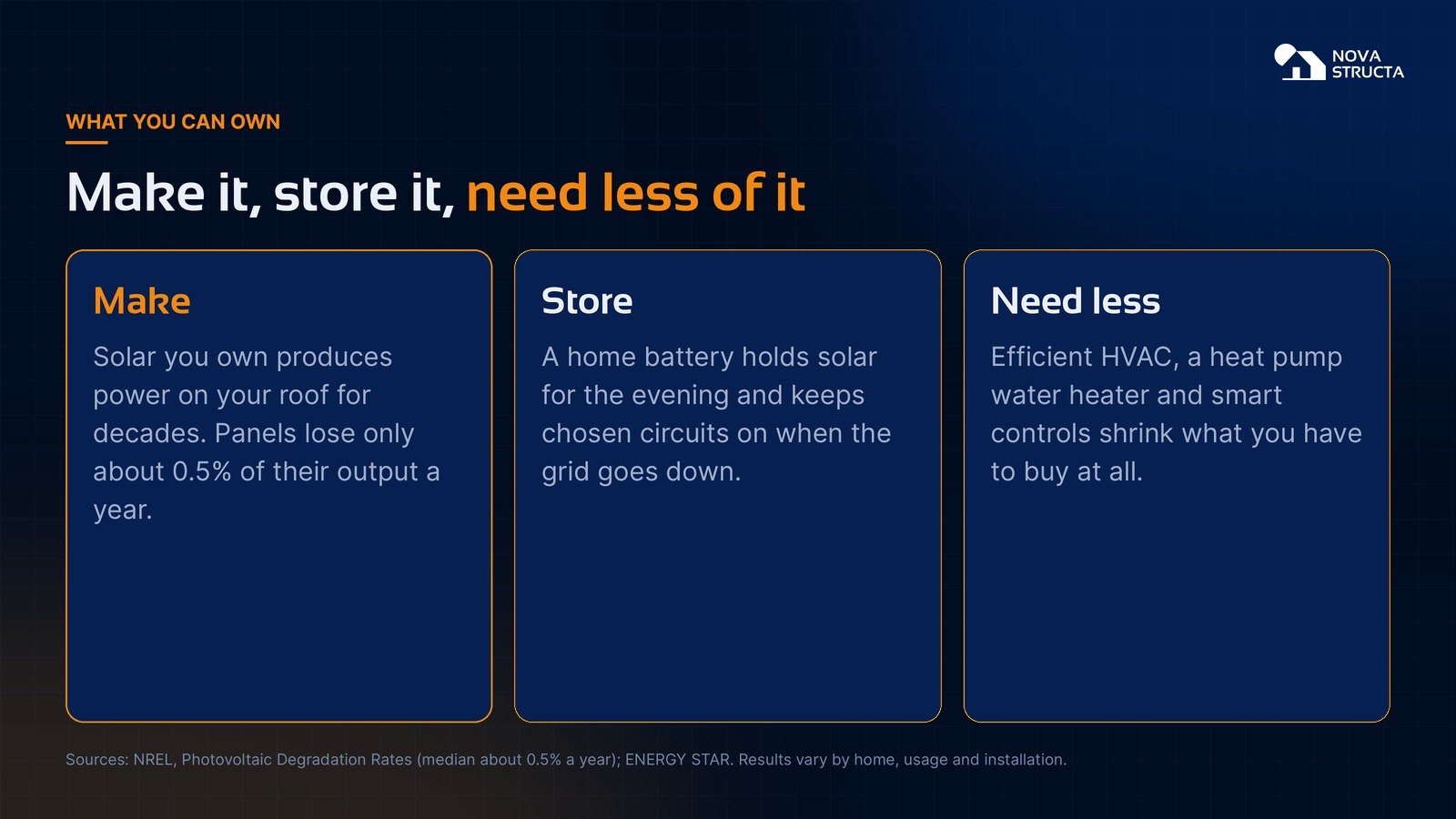 NOVA
STRUCTA

WHAT YOU CAN OWN

Make it, store it, need less of it

Make

Solar you own produces power on your roof for decades. Panels lose only about 0.5% of their output a year.

Store

A home battery holds solar for the evening and keeps chosen circuits on when the grid goes down.

Need less

Efficient HVAC, a heat pump water heater and smart controls shrink what you have to buy at all.

Sources: NREL, Photovoltaic Degradation Rates (median about 0.5% a year); ENERGY STAR. Results vary by home, usage and installation.